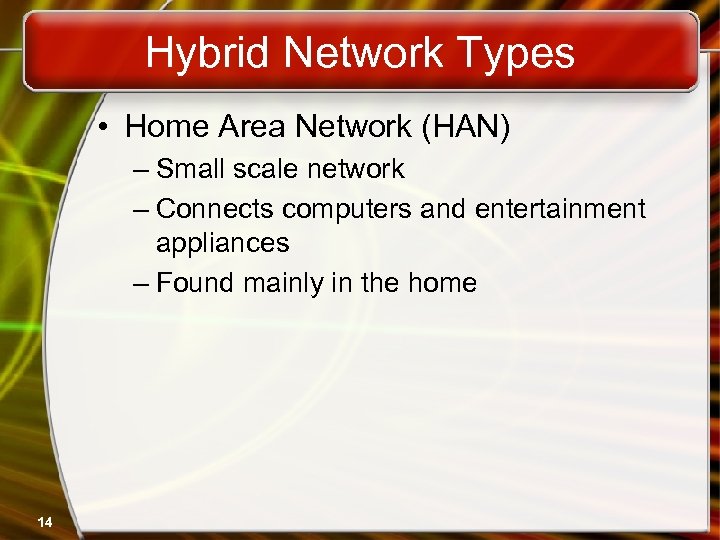 Hybrid Network Types

• Home Area Network (HAN)
– Small scale network
– Connects computers and entertainment appliances
– Found mainly in the home

14